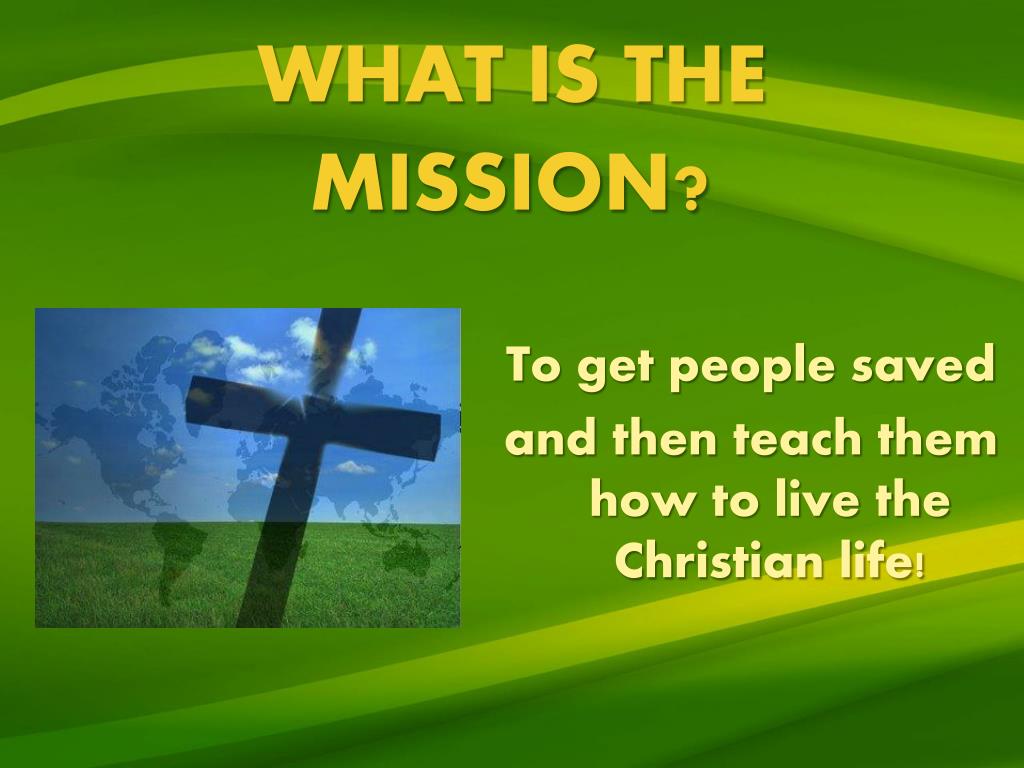 WHAT IS THE MISSION?

To get people saved

and then teach them how to live the Christian life!